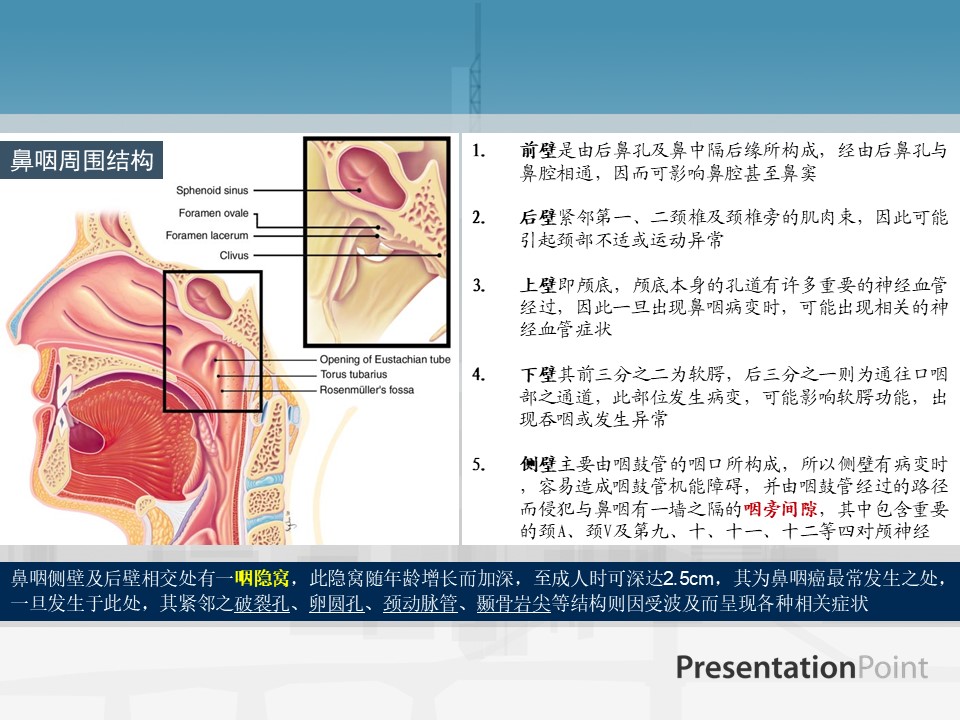 鼻咽周围结构

Sphenoid sinus

Foramen ovale

Foramen lacerum

Clivus

Opening of Eustachian tube

Torus tubarius

Rosenmüller's fossa

1. 前壁是由后鼻孔及鼻中隔后缘所构成，经由后鼻孔与鼻腔相通，因而可影响鼻腔甚至鼻窦

2. 后壁紧邻第一、二颈椎及颈椎旁的肌肉束，因此可能引起颈部不适或运动异常

3. 上壁即颅底，颅底本身的孔道有许多重要的神经血管经过，因此一旦出现鼻咽病变时，可能出现相关的神经血管症状

4. 下壁其前三分之二为软腭，后三分之一则为通往口咽部之通道，此部位发生病变，可能影响软腭功能，出现吞咽或发生异常

5. 侧壁主要由咽鼓管的咽口所构成，所以侧壁有病变时，容易造成咽鼓管机能障碍，并由咽鼓管经过的路径而侵犯与鼻咽有一墙之隔的咽旁间隙，其中包含重要的颈A、颈V及第九、十、十一、十二等四对颅神经

鼻咽侧壁及后壁相交处有一咽隐窝，此隐窝随年龄增长而加深，至成人时可深达2.5cm，其为鼻咽癌最常发生之处，一旦发生于此处，其紧邻之破裂孔、卵圆孔、颈动脉管、颞骨岩尖等结构则因受波及而呈现各种相关症状

PresentationPoint